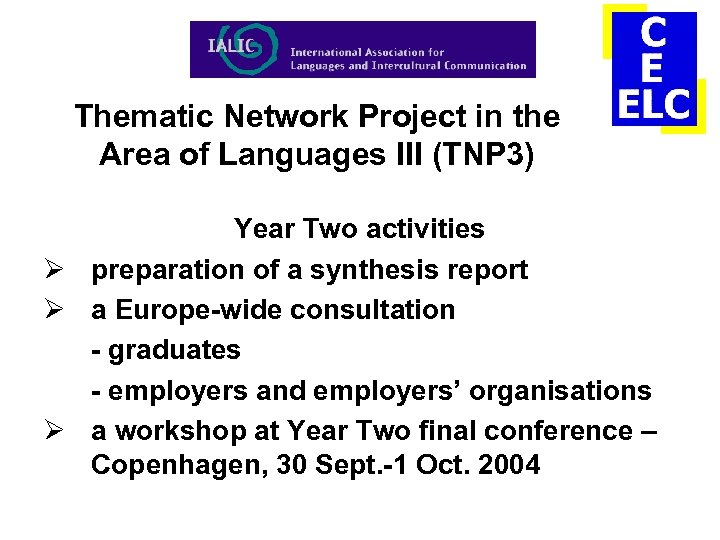 IALIC International Association for Languages and Intercultural Communication

C
E
ELC

Thematic Network Project in the Area of Languages III (TNP3)

Year Two activities

➢ preparation of a synthesis report

➢ a Europe-wide consultation

- graduates

- employers and employers' organisations

➢ a workshop at Year Two final conference – Copenhagen, 30 Sept.-1 Oct. 2004